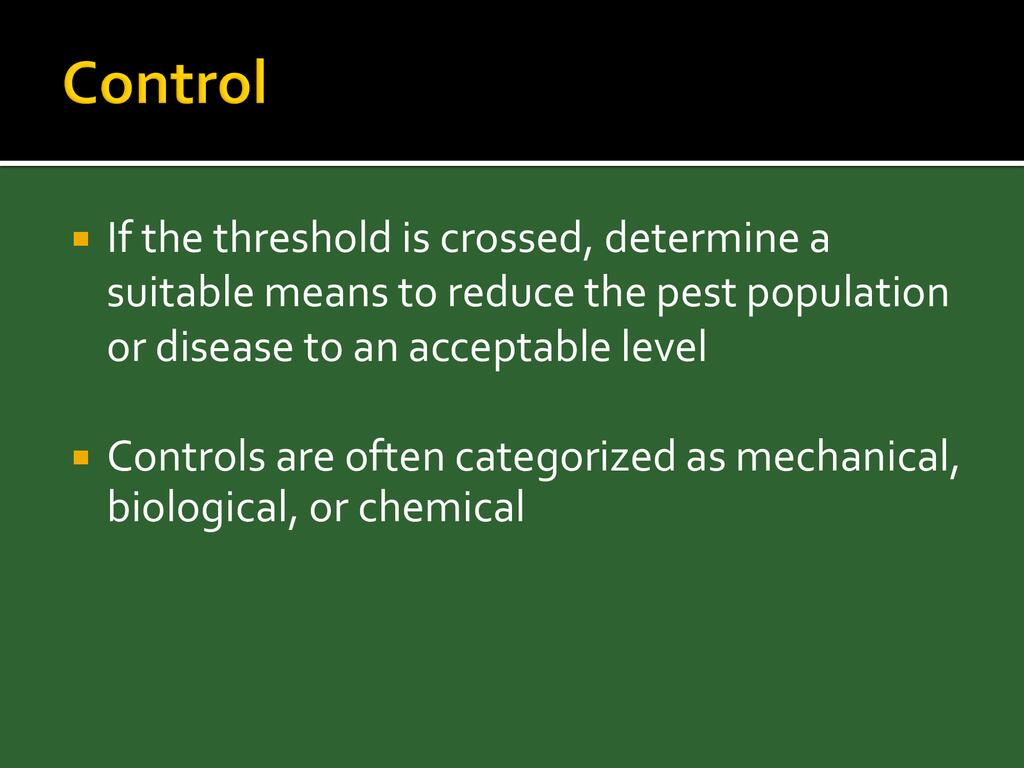 Control

▪ If the threshold is crossed, determine a suitable means to reduce the pest population or disease to an acceptable level

▪ Controls are often categorized as mechanical, biological, or chemical